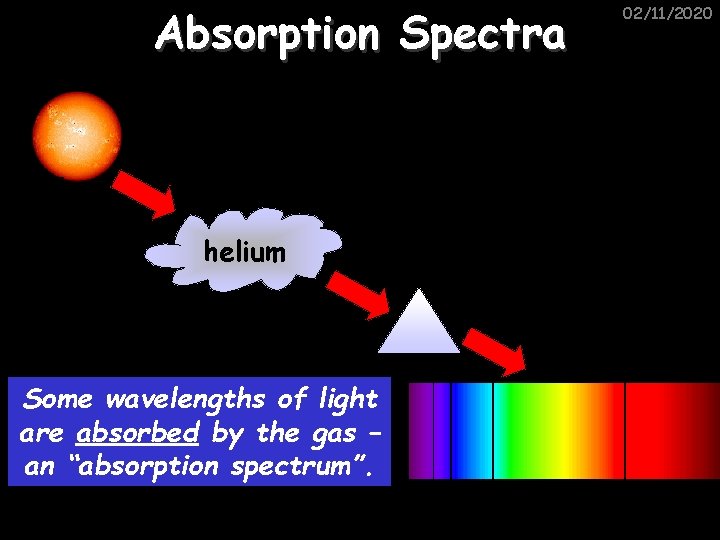 02/11/2020

Absorption Spectra

helium

Some wavelengths of light are absorbed by the gas – an “absorption spectrum”.